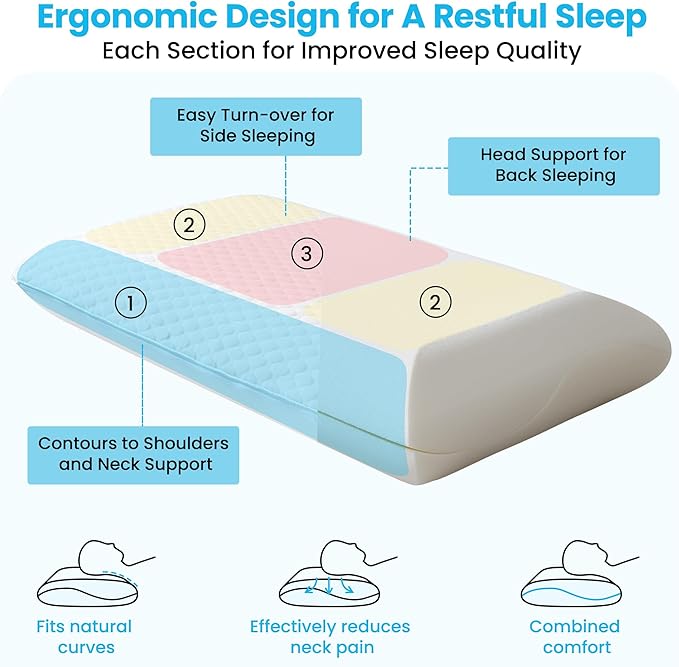 Ergonomic Design for A Restful Sleep
Each Section for Improved Sleep Quality

Easy Turn-over for Side Sleeping

Head Support for Back Sleeping

2

3

1

2

Contours to Shoulders and Neck Support

Fits natural curves

Effectively reduces neck pain

Combined comfort